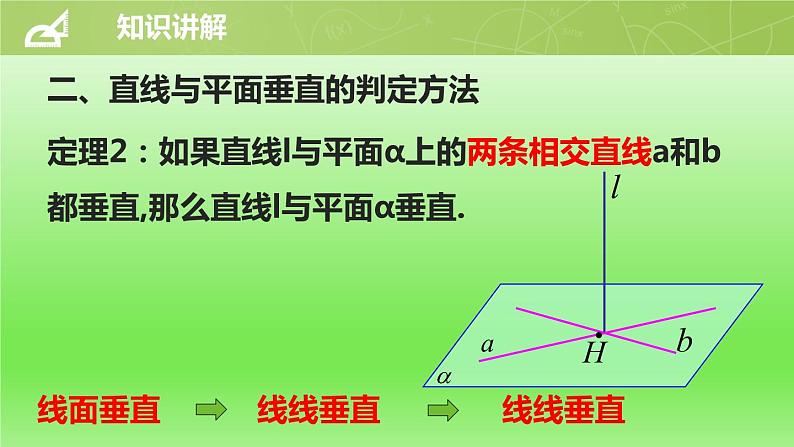 知识讲解

二、直线与平面垂直的判定方法

定理2：如果直线l与平面α上的两条相交直线a和b都垂直,那么直线l与平面α垂直.

$l$

$a$

$H$

$b$

$\alpha$

线面垂直 线线垂直 线线垂直